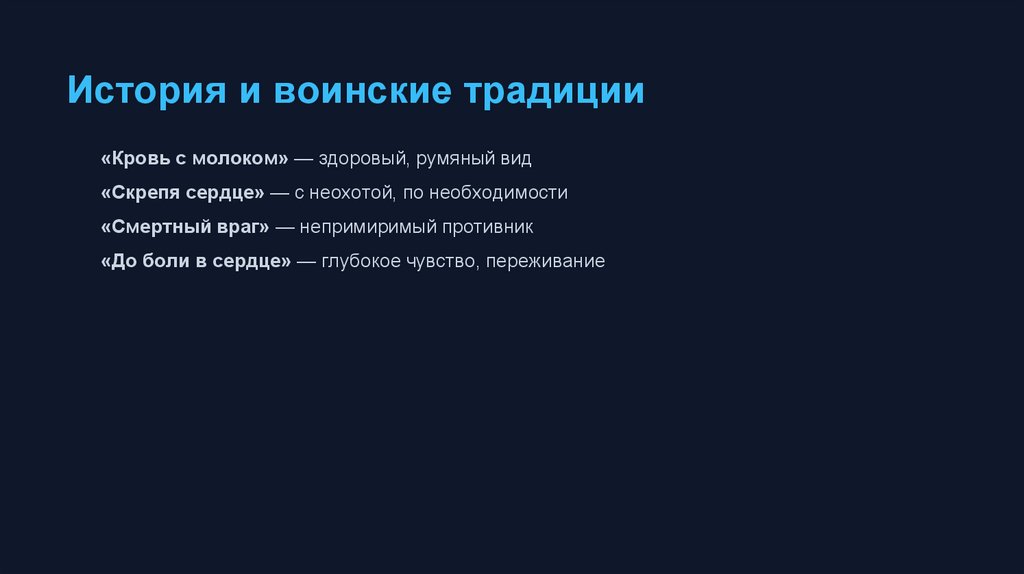 История и воинские традиции

«Кровь с молоком» — здоровый, румяный вид

«Скрепя сердце» — с неохотой, по необходимости

«Смертный враг» — непримиримый противник

«До боли в сердце» — глубокое чувство, переживание